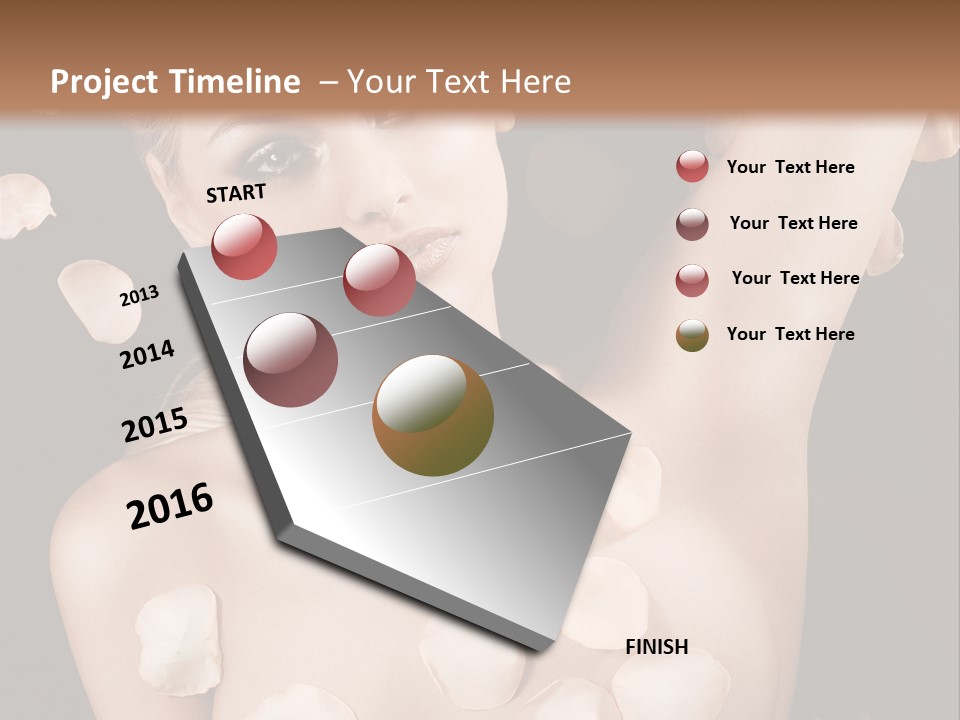 Project Timeline – Your Text Here

START

2013

2014

2015

2016

FINISH

Your Text Here

Your Text Here

Your Text Here

Your Text Here